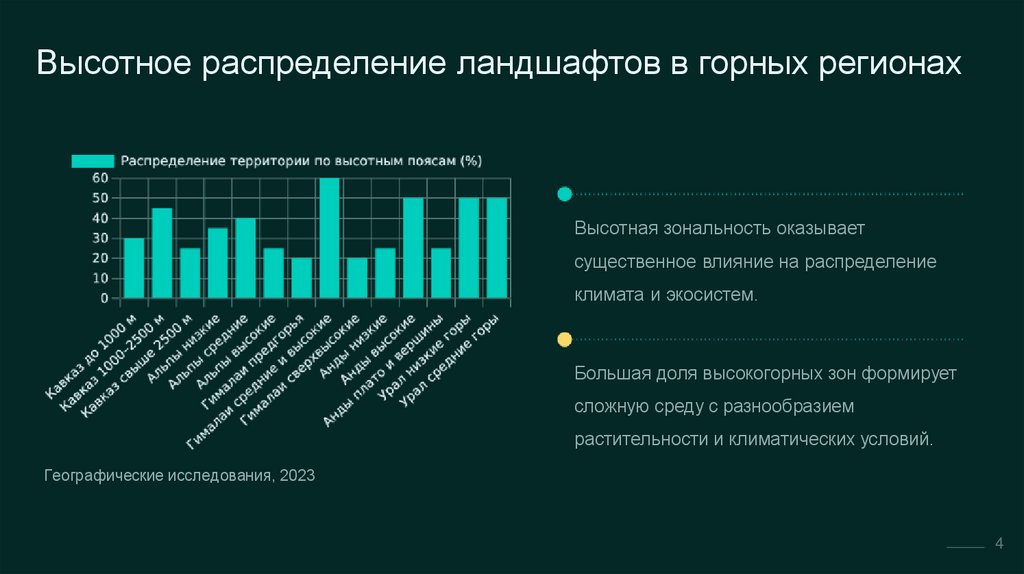 Высотное распределение ландшафтов в горных регионах

Распределение территории по высотным поясам (%)

60
50
40
30
20
10
0

Кавказ до 1000 м
Кавказ 1000-2500 м
Кавказ свыше 2500 м
Альпы низкие
Альпы средние
Альпы высокие
Гималаи предгорья
Гималаи средние и высокие
Гималаи сверхвысокие
Анды низкие
Анды высокие
Анды плато и вершины
Урал низкие горы
Урал средние горы

Географические исследования, 2023

Высотная зональность оказывает существенное влияние на распределение климата и экосистем.

Большая доля высокогорных зон формирует сложную среду с разнообразием растительности и климатических условий.

4